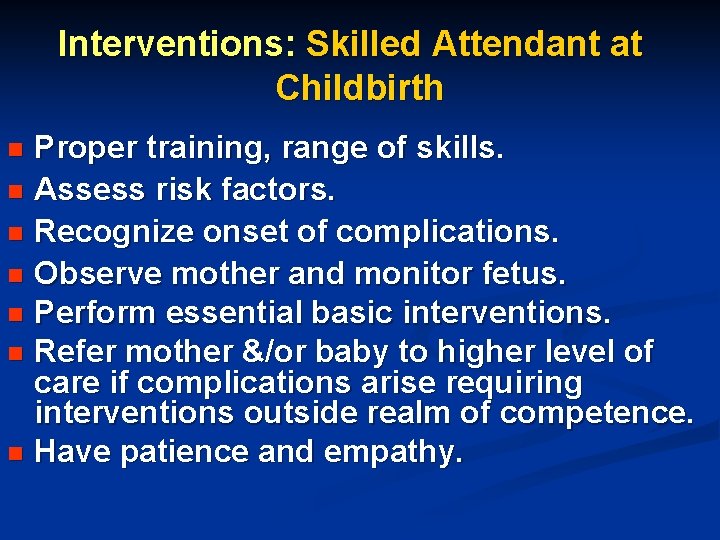 Interventions: Skilled Attendant at Childbirth

- Proper training, range of skills.
- Assess risk factors.
- Recognize onset of complications.
- Observe mother and monitor fetus.
- Perform essential basic interventions.
- Refer mother &/or baby to higher level of care if complications arise requiring interventions outside realm of competence.
- Have patience and empathy.